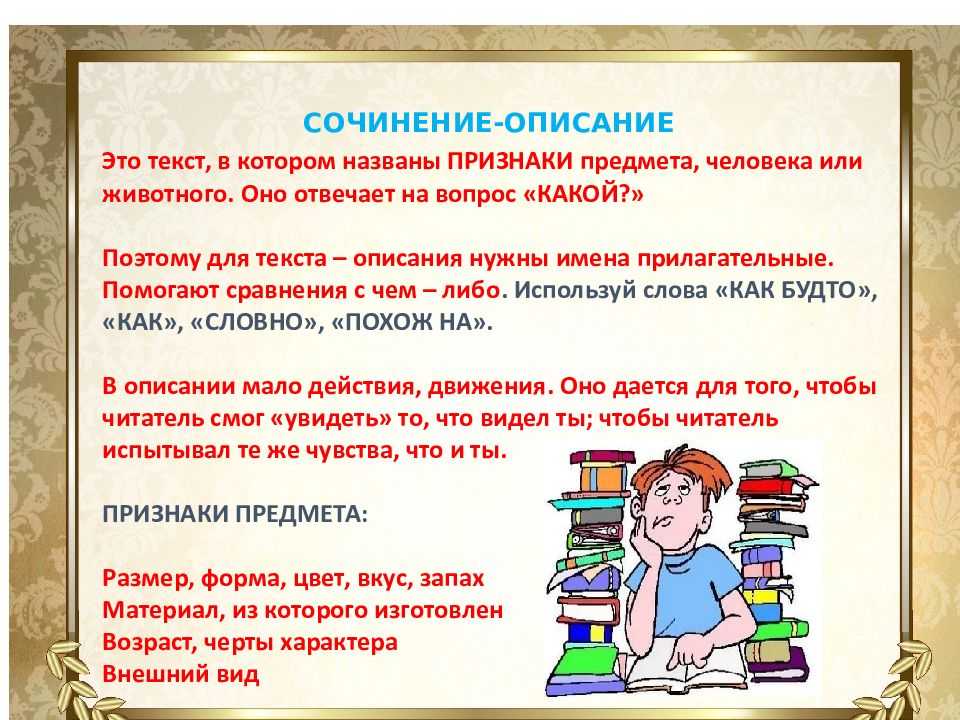 СОЧИНЕНИЕ-ОПИСАНИЕ

Это текст, в котором названы ПРИЗНАКИ предмета, человека или животного. Оно отвечает на вопрос «КАКОЙ?»

Поэтому для текста – описания нужны имена прилагательные. Помогают сравнения с чем – либо. Используй слова «КАК БУДТО», «КАК», «СЛОВНО», «ПОХОЖ НА».

В описании мало действия, движения. Оно дается для того, чтобы читатель смог «увидеть» то, что видел ты; чтобы читатель испытывал те же чувства, что и ты.

ПРИЗНАКИ ПРЕДМЕТА:

Размер, форма, цвет, вкус, запах
Материал, из которого изготовлен
Возраст, черты характера
Внешний вид